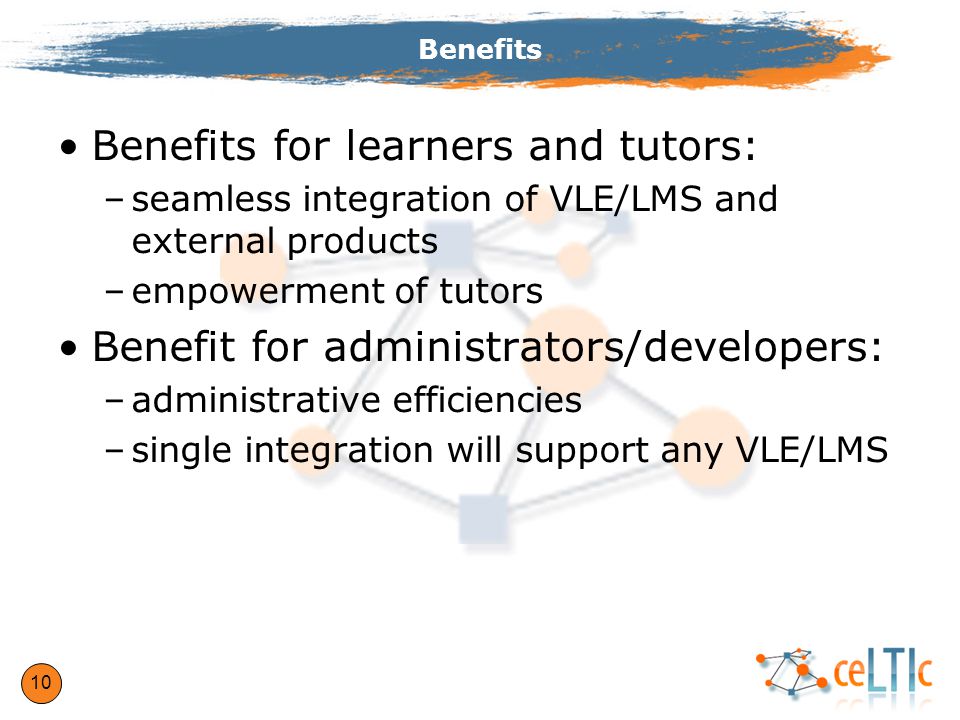 Benefits

• Benefits for learners and tutors:
  – seamless integration of VLE/LMS and external products
  – empowerment of tutors
• Benefit for administrators/developers:
  – administrative efficiencies
  – single integration will support any VLE/LMS

10

ceLTIc